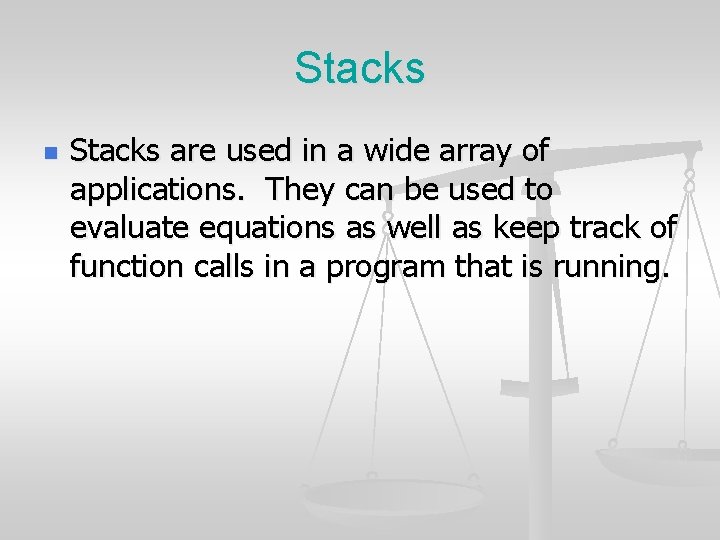 Stacks

Stacks are used in a wide array of applications. They can be used to evaluate equations as well as keep track of function calls in a program that is running.